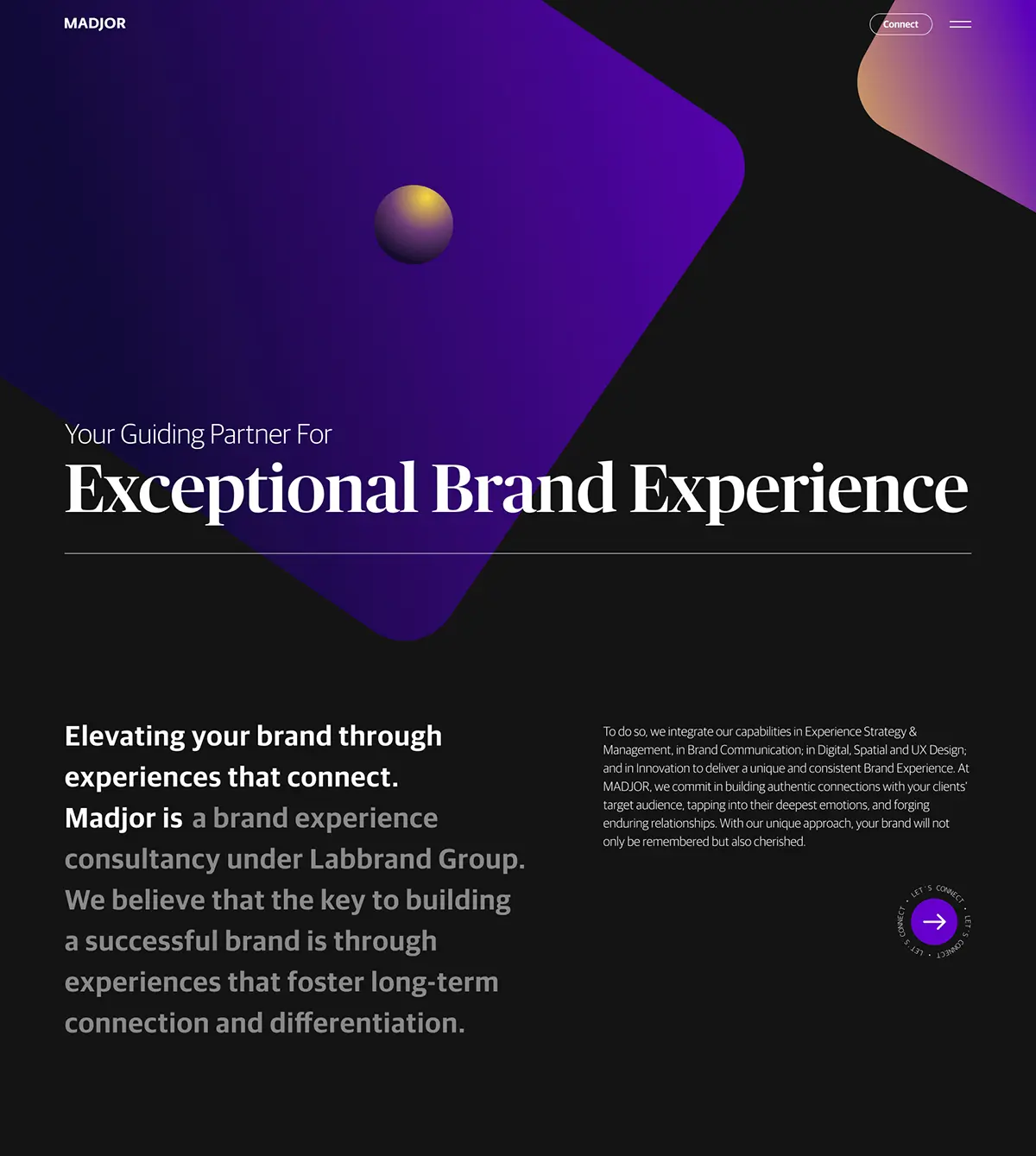 MADJOR

Connect

Your Guiding Partner For

Exceptional Brand Experience

Elevating your brand through experiences that connect. Madjor is a brand experience consultancy under Labbrand Group. We believe that the key to building a successful brand is through experiences that foster long-term connection and differentiation.

To do so, we integrate our capabilities in Experience Strategy & Management, in Brand Communication; in Digital, Spatial and UX Design; and in Innovation to deliver a unique and consistent Brand Experience. At MADJOR, we commit in building authentic connections with your clients' target audience, tapping into their deepest emotions, and forging enduring relationships. With our unique approach, your brand will not only be remembered but also cherished.

LET'S CONNECT · LET'S CONNECT · LET'S CONNECT ·